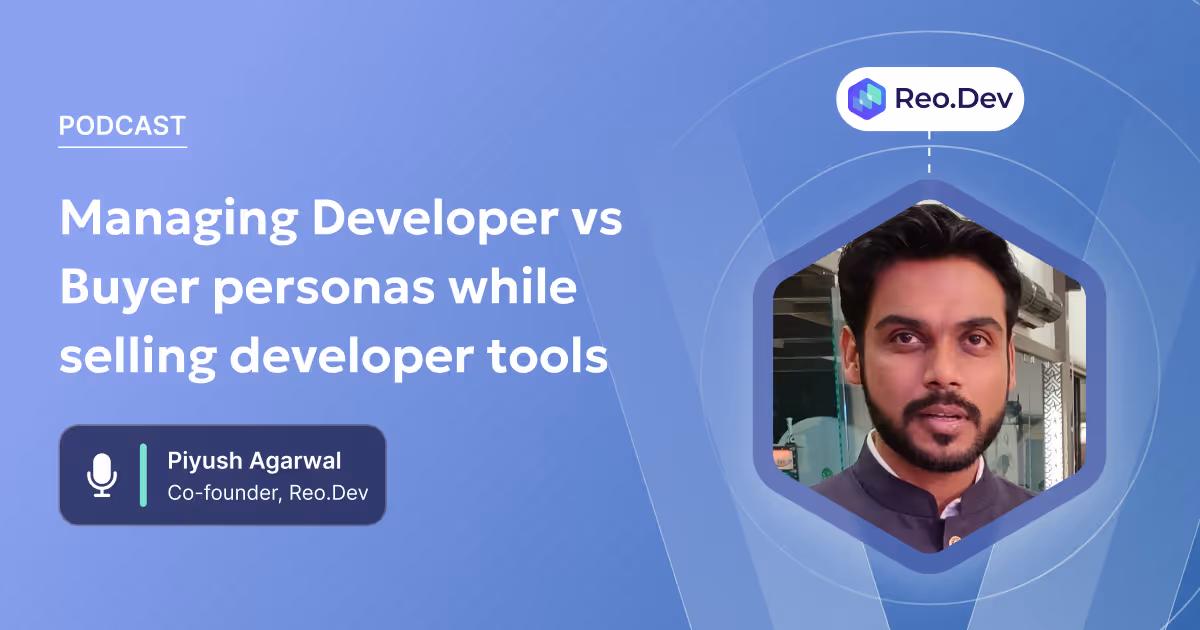 PODCAST

Managing Developer vs Buyer personas while selling developer tools

Piyush Agarwal
Co-founder, Reo.Dev

Reo.Dev